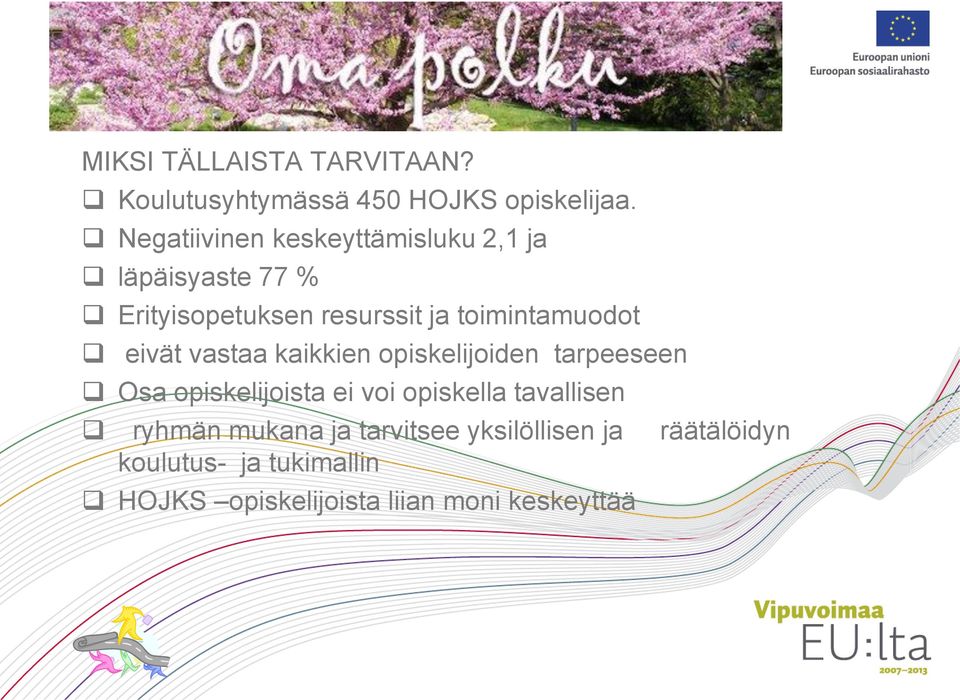 Oma polku

Euroopan unioni
Euroopan sosiaalirahasto

MIKSI TÄLLAISTA TARVITAAN?

❑ Koulutusyhtymässä 450 HOJKS opiskelijaa.
❑ Negatiivinen keskeyttämisluku 2,1 ja
❑ läpäisyaste 77 %
❑ Erityisopetuksen resurssit ja toimintamuodot
❑ eivät vastaa kaikkien opiskelijoiden tarpeeseen
❑ Osa opiskelijoista ei voi opiskella tavallisen
❑ ryhmän mukana ja tarvitsee yksilöllisen ja räätälöidyn koulutus- ja tukimallin
❑ HOJKS –opiskelijoista liian moni keskeyttää

Vipuvoimaa EU:lta 2007–2013